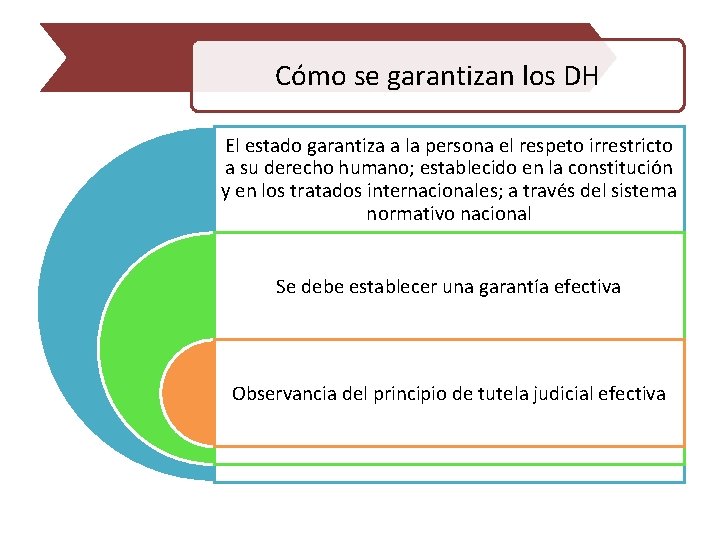 Cómo se garantizan los DH

El estado garantiza a la persona el respeto irrestricto a su derecho humano; establecido en la constitución y en los tratados internacionales; a través del sistema normativo nacional

Se debe establecer una garantía efectiva

Observancia del principio de tutela judicial efectiva